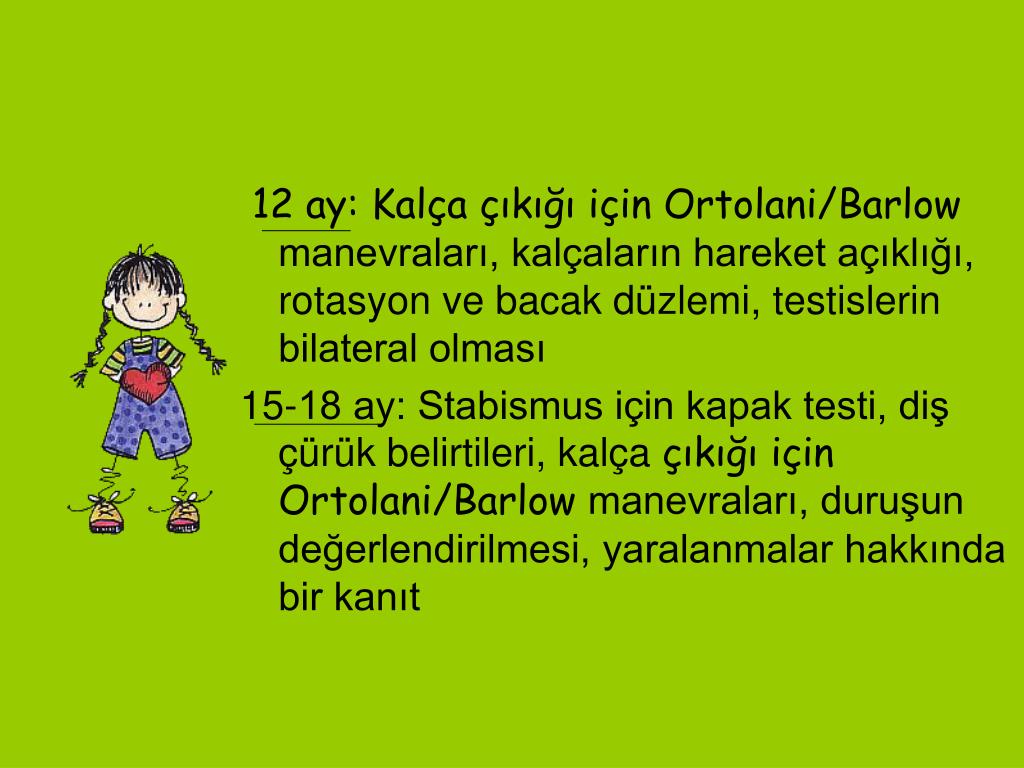 12 ay: Kalça çıkığı için Ortolani/Barlow manevraları, kalçaların hareket açıklığı, rotasyon ve bacak düzlemi, testislerin bilateral olması

15-18 ay: Stabismus için kapak testi, diş çürük belirtileri, kalça çıkığı için Ortolani/Barlow manevraları, duruşun değerlendirilmesi, yaralanmalar hakkında bir kanıt